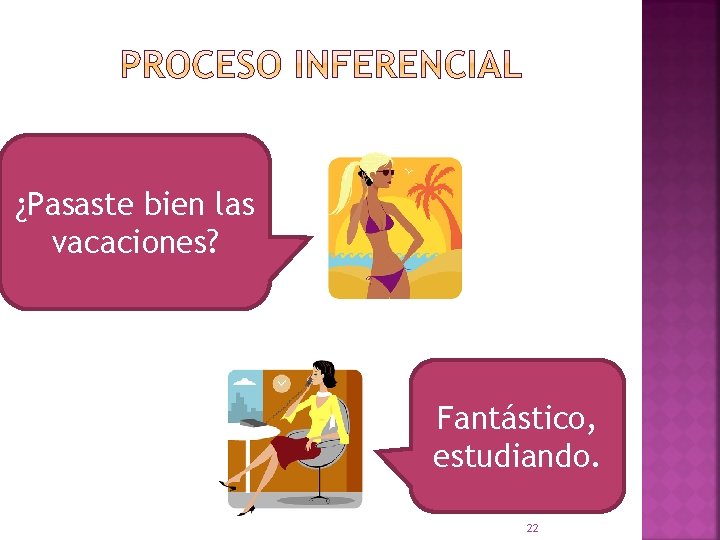 PROCESO INFERENCIAL

¿Pasaste bien las vacaciones?

Fantástico, estudiando.

22